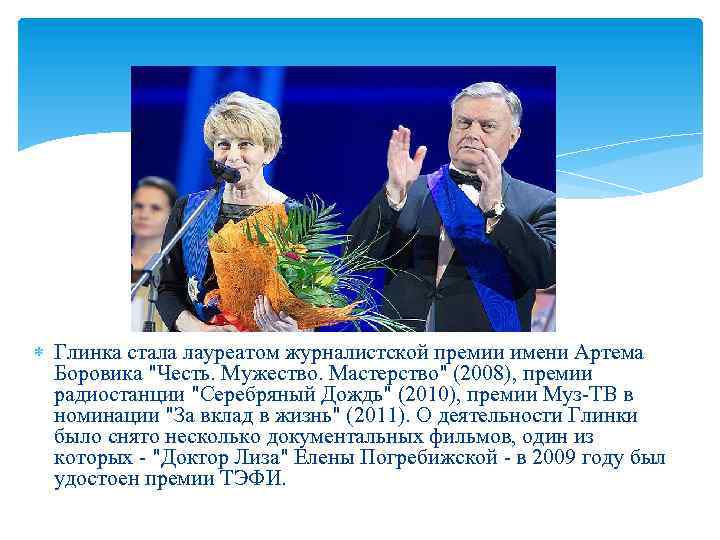 Глинка стала лауреатом журналистской премии имени Артема Боровика "Честь. Мужество. Мастерство" (2008), премии радиостанции "Серебряный Дождь" (2010), премии Муз-ТВ в номинации "За вклад в жизнь" (2011). О деятельности Глинки было снято несколько документальных фильмов, один из которых - "Доктор Лиза" Елены Погребижской - в 2009 году был удостоен премии ТЭФИ.